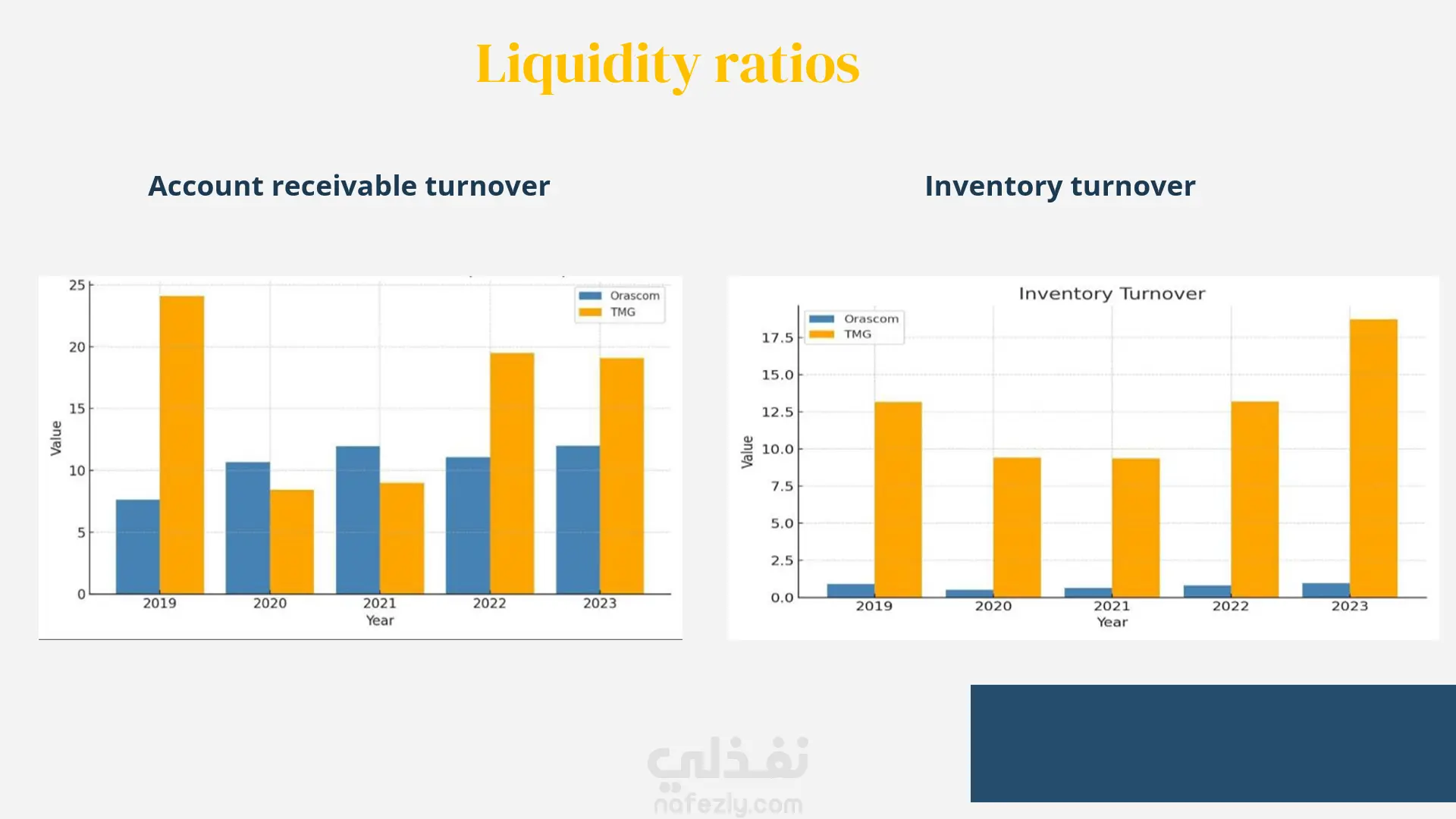 Liquidity ratios

Account receivable turnover

Inventory turnover

25
20
15
10
5
0
Value
Orascom
TMG
2019
2020
2021
2022
2023
Year

Inventory Turnover
Orascom
TMG
17.5
15.0
12.5
10.0
7.5
5.0
2.5
0.0
Value
2019
2020
2021
2022
2023
Year

نفذلي
nafezly.com